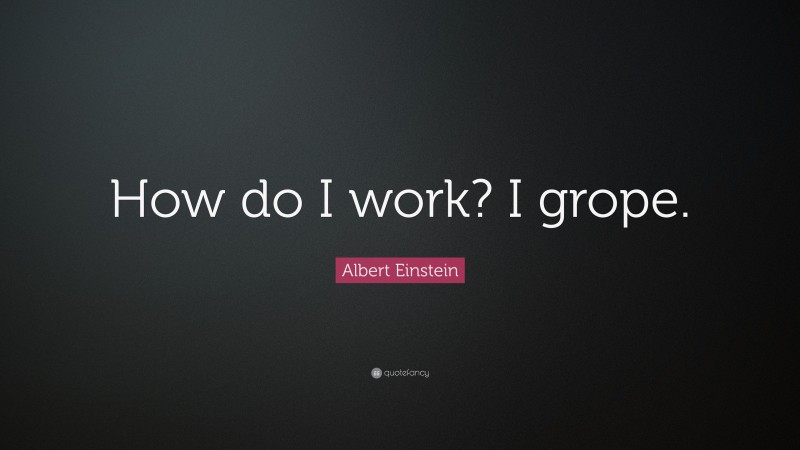 How do I work? I grope.

Albert Einstein

quotefancy